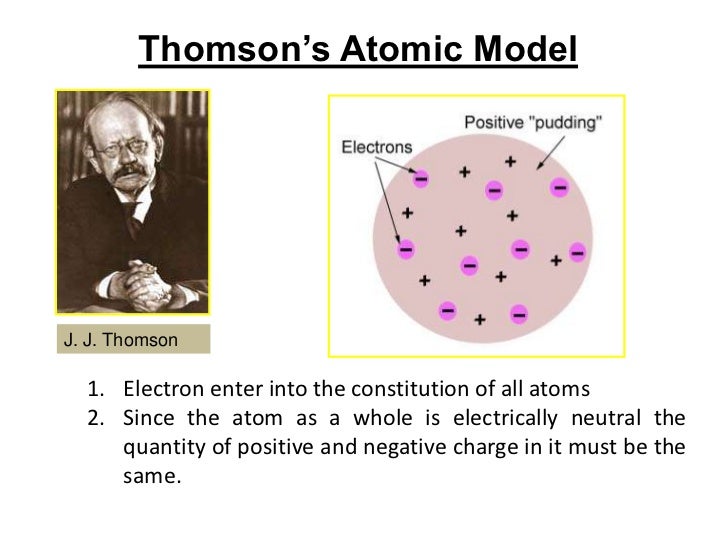 Thomson's Atomic Model

J. J. Thomson

Positive "pudding"

Electrons

1. Electron enter into the constitution of all atoms
2. Since the atom as a whole is electrically neutral the quantity of positive and negative charge in it must be the same.